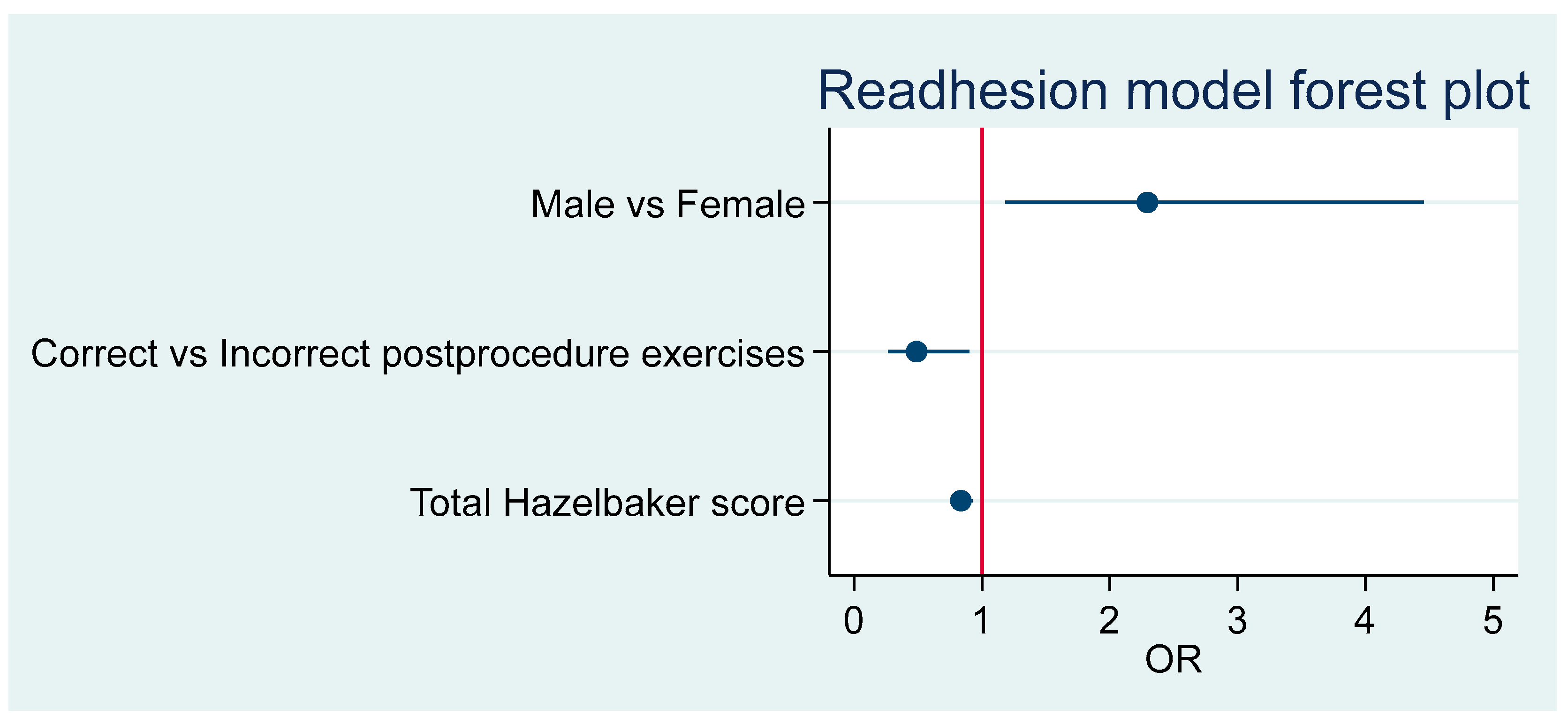 Readhesion model forest plot

Male vs Female

Correct vs Incorrect postprocedure exercises

Total Hazelbaker score

0 1 2 3 4 5

OR